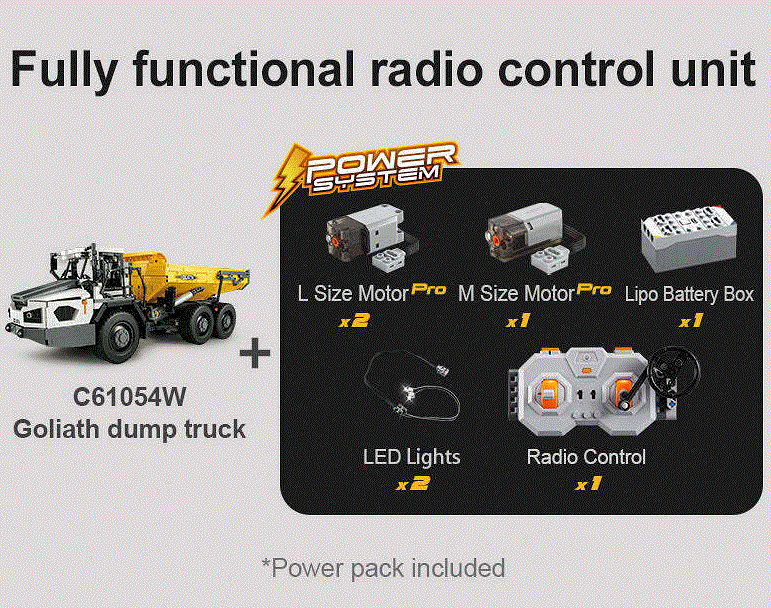 Fully functional radio control unit

C61054W
Goliath dump truck

+

POWER SYSTEM

L Size Motor Pro
x2

M Size Motor Pro
x1

Lipo Battery Box
x1

LED Lights
x2

Radio Control
x1

*Power pack included